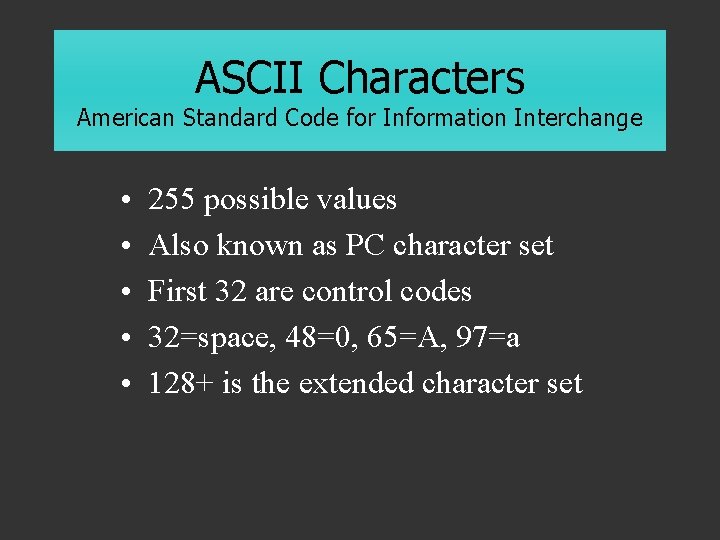 ASCII Characters
American Standard Code for Information Interchange

• 255 possible values
• Also known as PC character set
• First 32 are control codes
• 32=space, 48=0, 65=A, 97=a
• 128+ is the extended character set